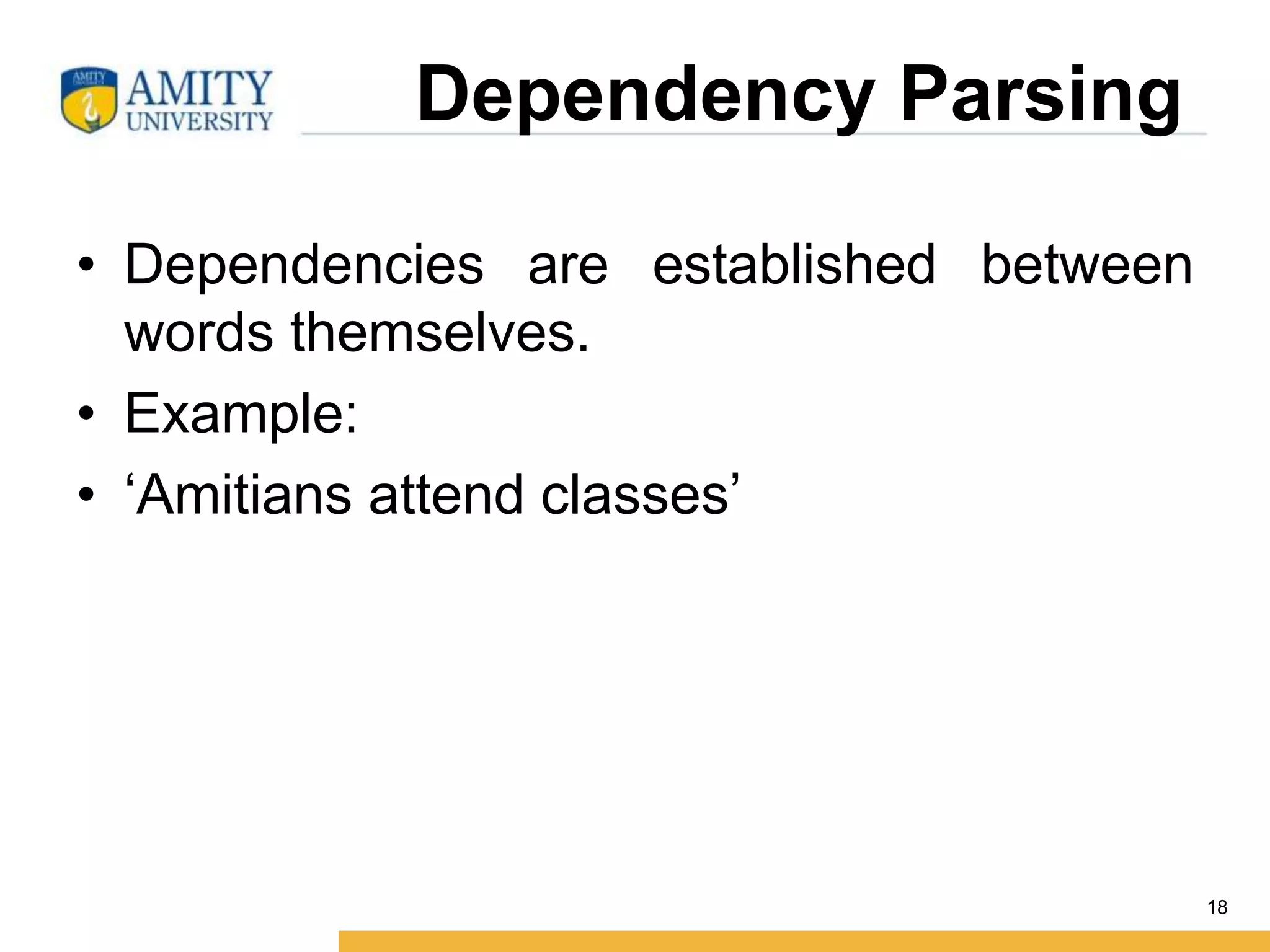 AMITY UNIVERSITY

Dependency Parsing

• Dependencies are established between words themselves.
• Example:
• ‘Amitians attend classes’

18